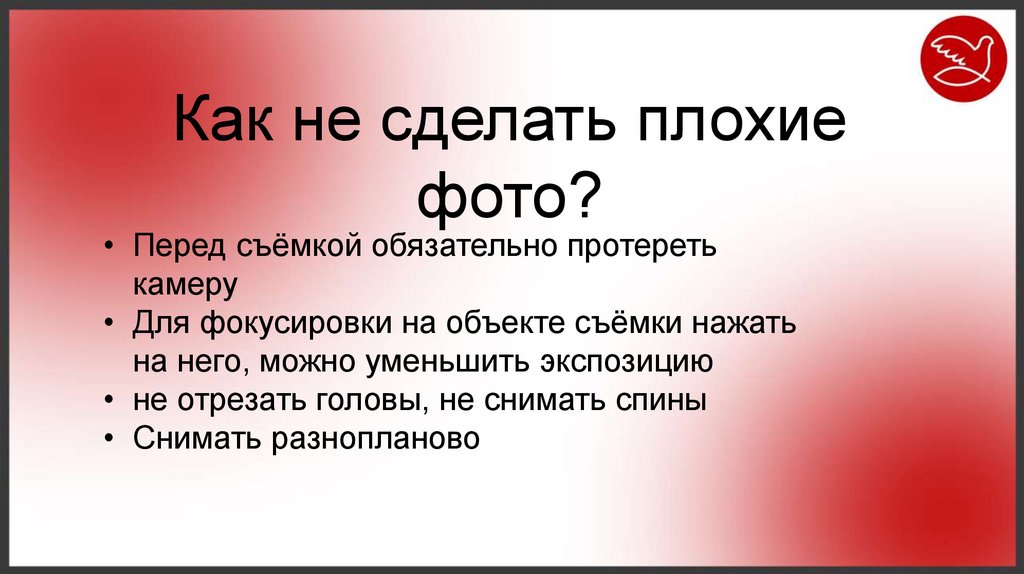 Как не сделать плохие фото?

• Перед съёмкой обязательно протереть камеру
• Для фокусировки на объекте съёмки нажать на него, можно уменьшить экспозицию
• не отрезать головы, не снимать спины
• Снимать разнопланово